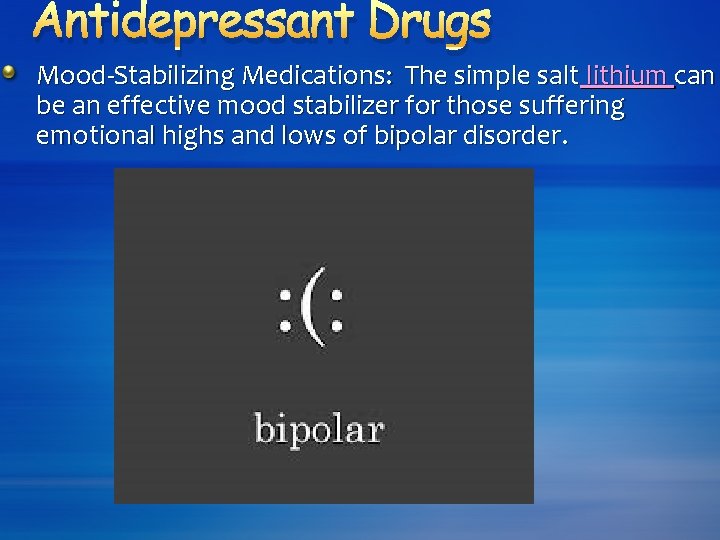 Antidepressant Drugs

Mood-Stabilizing Medications: The simple salt lithium can be an effective mood stabilizer for those suffering emotional highs and lows of bipolar disorder.

:(:

bipolar